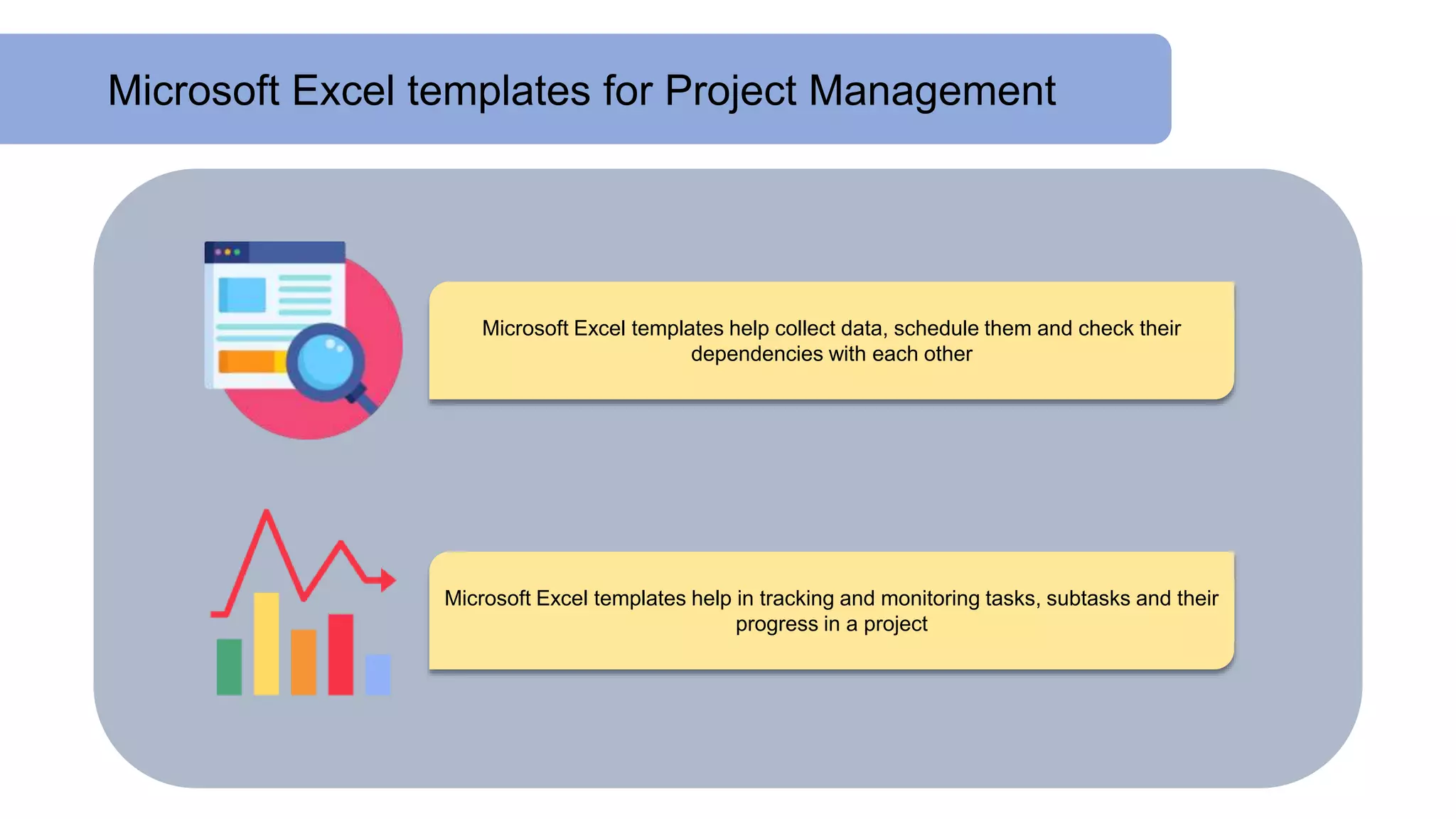 Microsoft Excel templates for Project Management

Microsoft Excel templates help collect data, schedule them and check their dependencies with each other

Microsoft Excel templates help in tracking and monitoring tasks, subtasks and their progress in a project